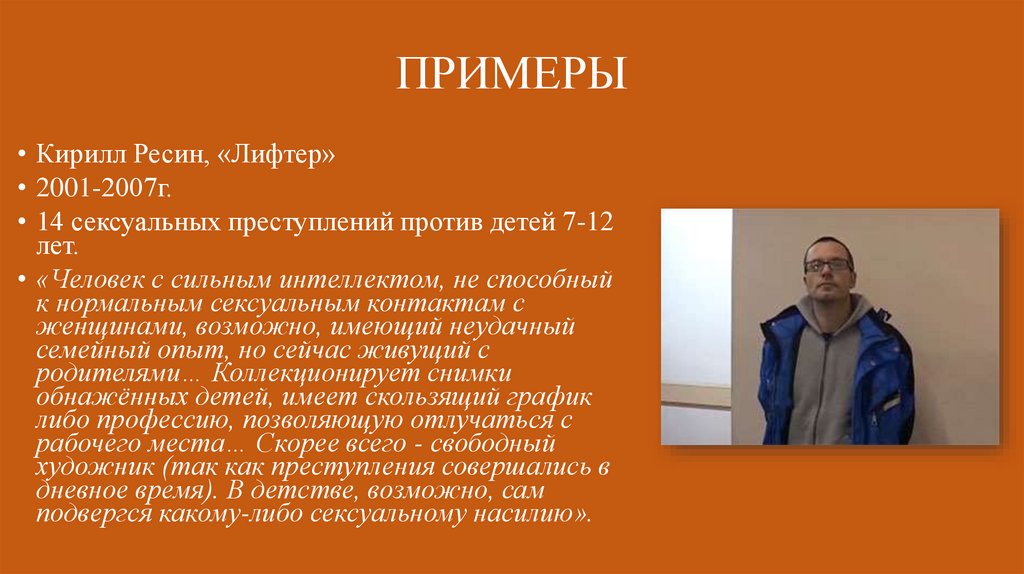 ПРИМЕРЫ

• Кирилл Ресин, «Лифтер»
• 2001-2007г.
• 14 сексуальных преступлений против детей 7-12 лет.
• «Человек с сильным интеллектом, не способный к нормальным сексуальным контактам с женщинами, возможно, имеющий неудачный семейный опыт, но сейчас живущий с родителями… Коллекционирует снимки обнажённых детей, имеет скользящий график либо профессию, позволяющую отлучаться с рабочего места… Скорее всего - свободный художник (так как преступления совершались в дневное время). В детстве, возможно, сам подвергся какому-либо сексуальному насилию».